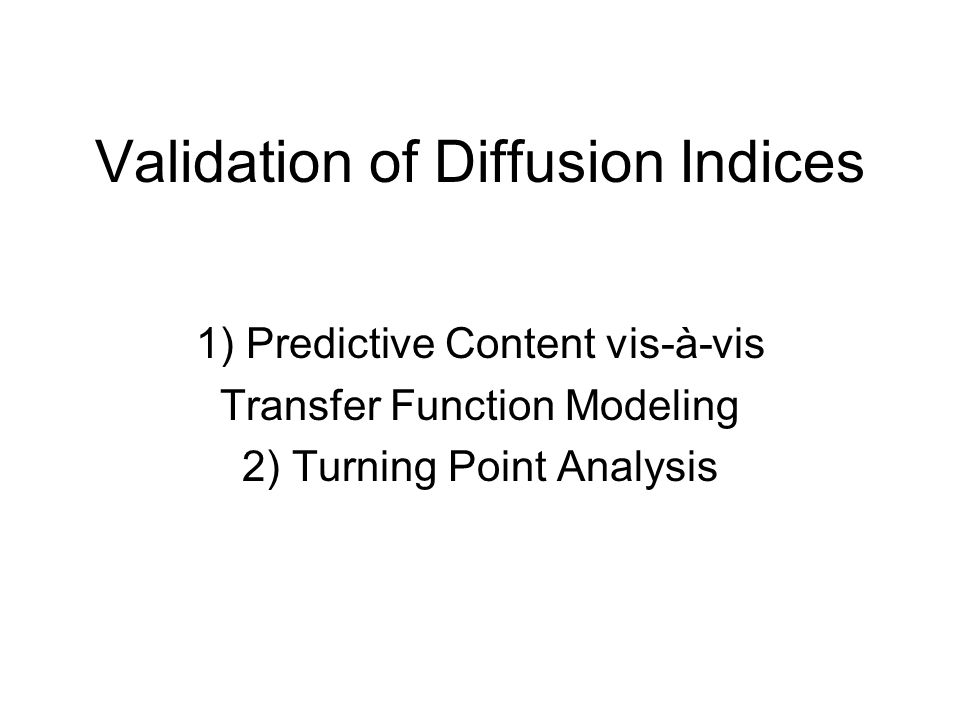 Validation of Diffusion Indices

1) Predictive Content vis-à-vis Transfer Function Modeling
2) Turning Point Analysis